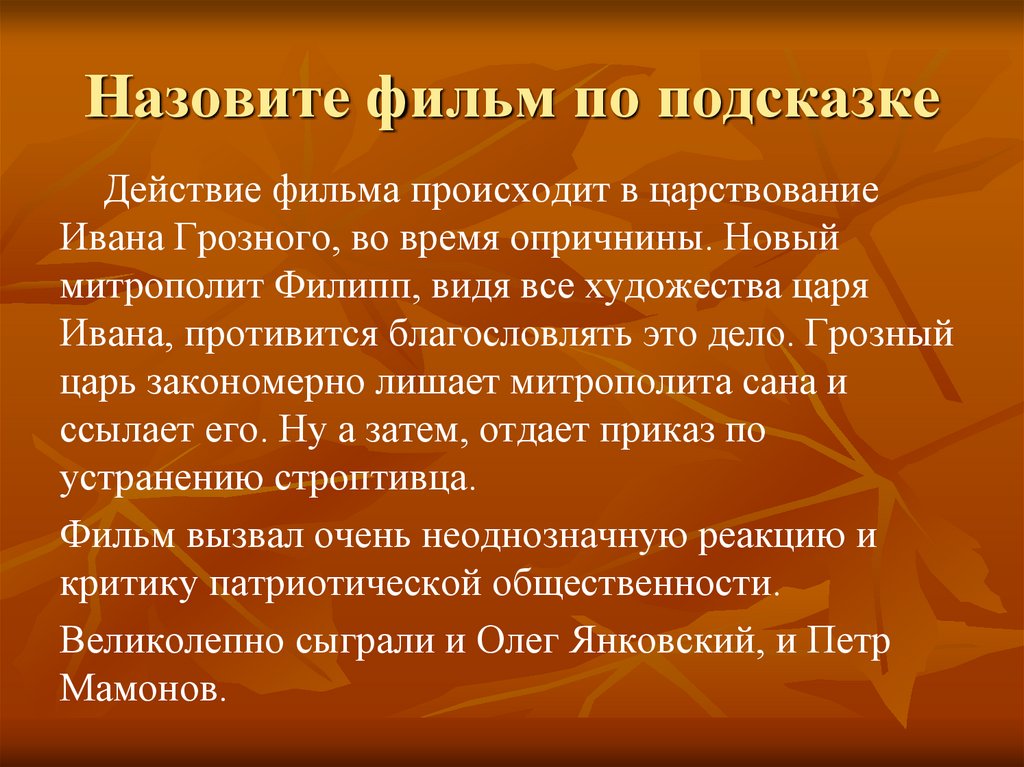 Назовите фильм по подсказке

Действие фильма происходит в царствование Ивана Грозного, во время опричнины. Новый митрополит Филипп, видя все художества царя Ивана, противится благословлять это дело. Грозный царь закономерно лишает митрополита сана и ссылает его. Ну а затем, отдает приказ по устранению строптивца.

Фильм вызвал очень неоднозначную реакцию и критику патриотической общественности.

Великолепно сыграли и Олег Янковский, и Петр Мамонов.